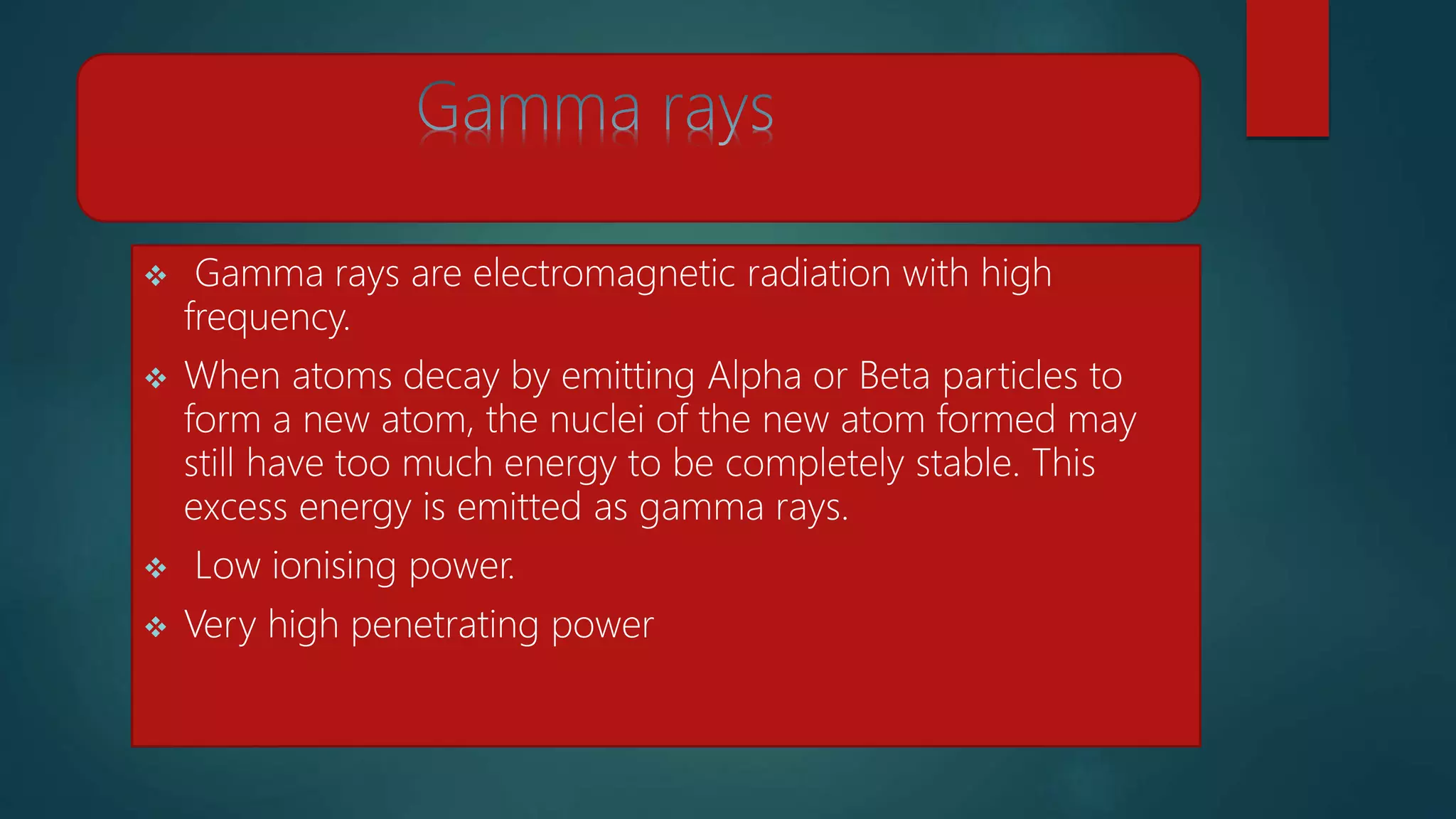 Gamma rays

❖ Gamma rays are electromagnetic radiation with high frequency.

❖ When atoms decay by emitting Alpha or Beta particles to form a new atom, the nuclei of the new atom formed may still have too much energy to be completely stable. This excess energy is emitted as gamma rays.

❖ Low ionising power.

❖ Very high penetrating power